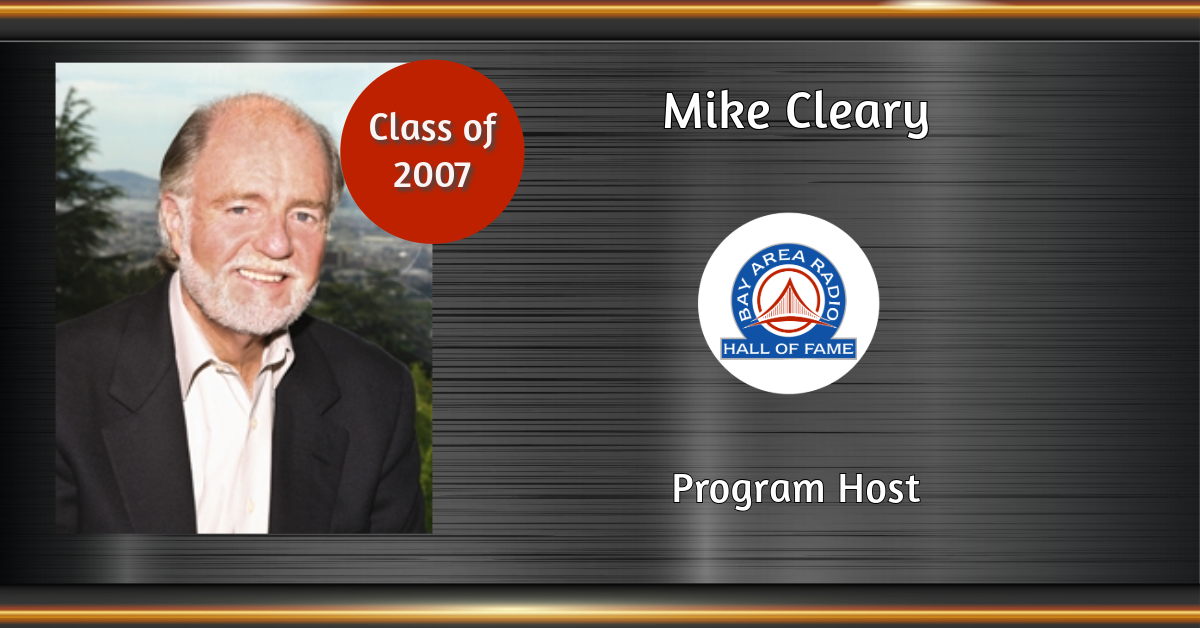 Class of 2007

Mike Cleary

BAY AREA RADIO
HALL OF FAME

Program Host